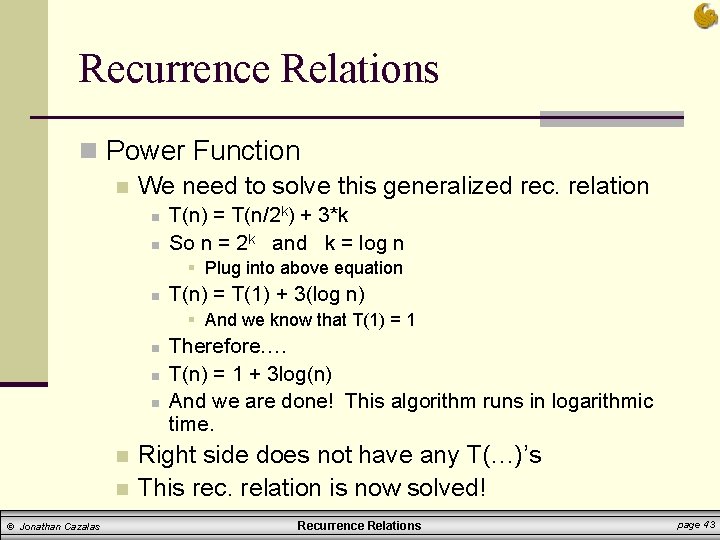 Recurrence Relations

Power Function

We need to solve this generalized rec. relation

$T(n) = T(n/2^k) + 3*k$

So $n = 2^k$ and $k = \log n$

Plug into above equation

$T(n) = T(1) + 3(\log n)$

And we know that $T(1) = 1$

Therefore….

$T(n) = 1 + 3\log(n)$

And we are done! This algorithm runs in logarithmic time.

Right side does not have any T(…)'s

This rec. relation is now solved!

© Jonathan Cazalas

Recurrence Relations

page 43